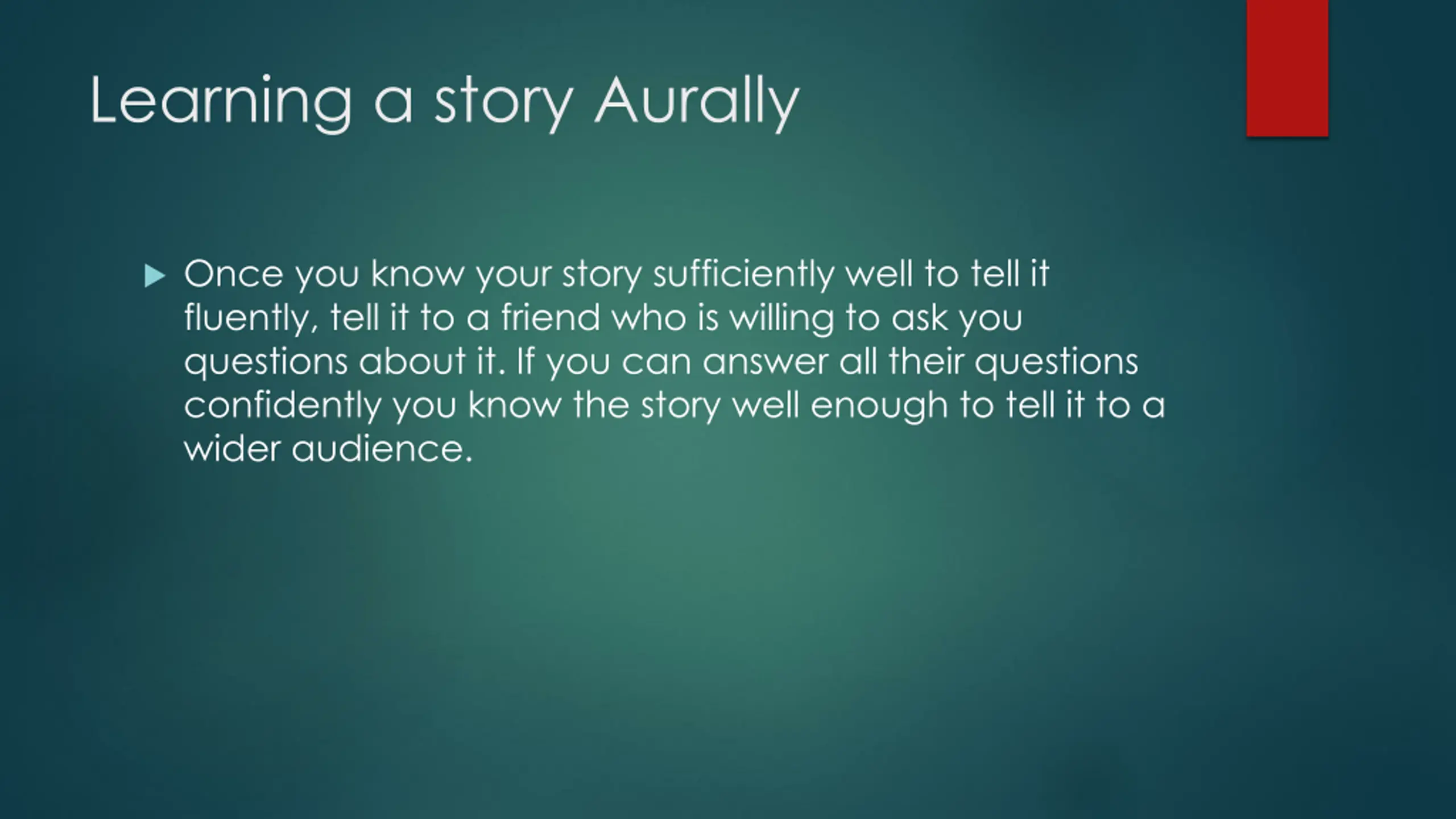 Learning a story Aurally

Once you know your story sufficiently well to tell it fluently, tell it to a friend who is willing to ask you questions about it. If you can answer all their questions confidently you know the story well enough to tell it to a wider audience.